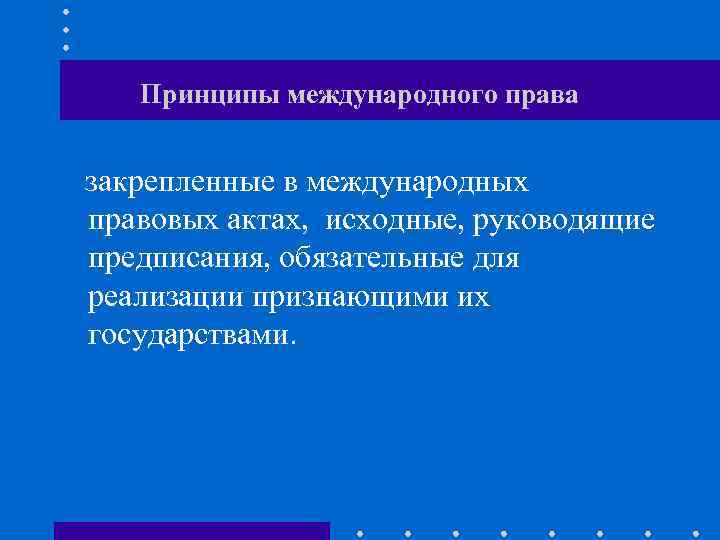 Принципы международного права

закрепленные в международных правовых актах, исходные, руководящие предписания, обязательные для реализации признающими их государствами.